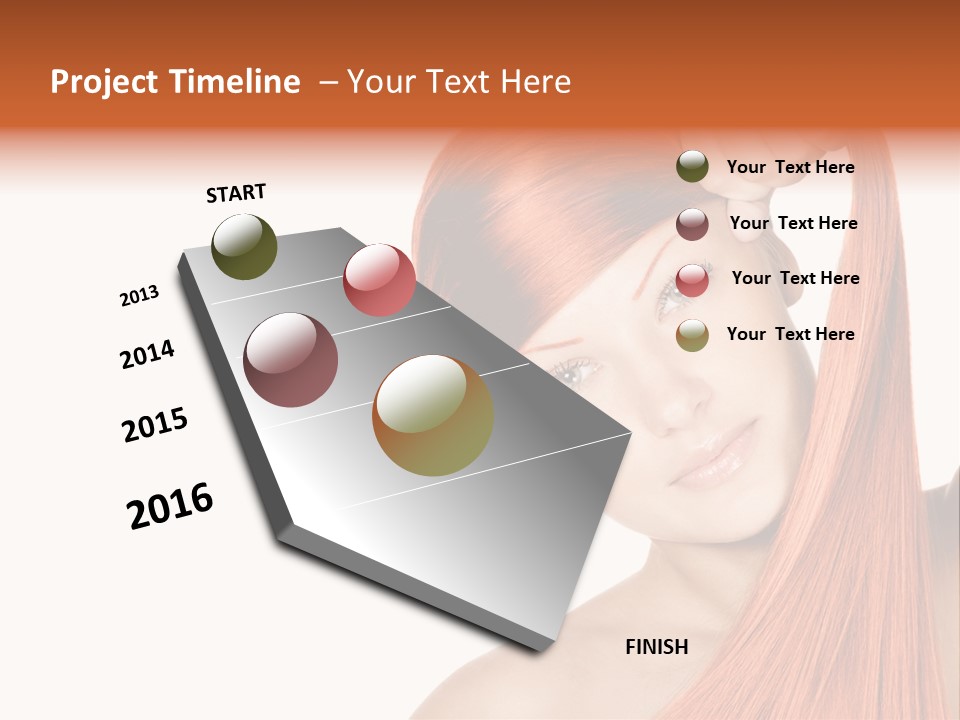 Project Timeline – Your Text Here

START

2013

2014

2015

2016

Your Text Here

Your Text Here

Your Text Here

Your Text Here

FINISH